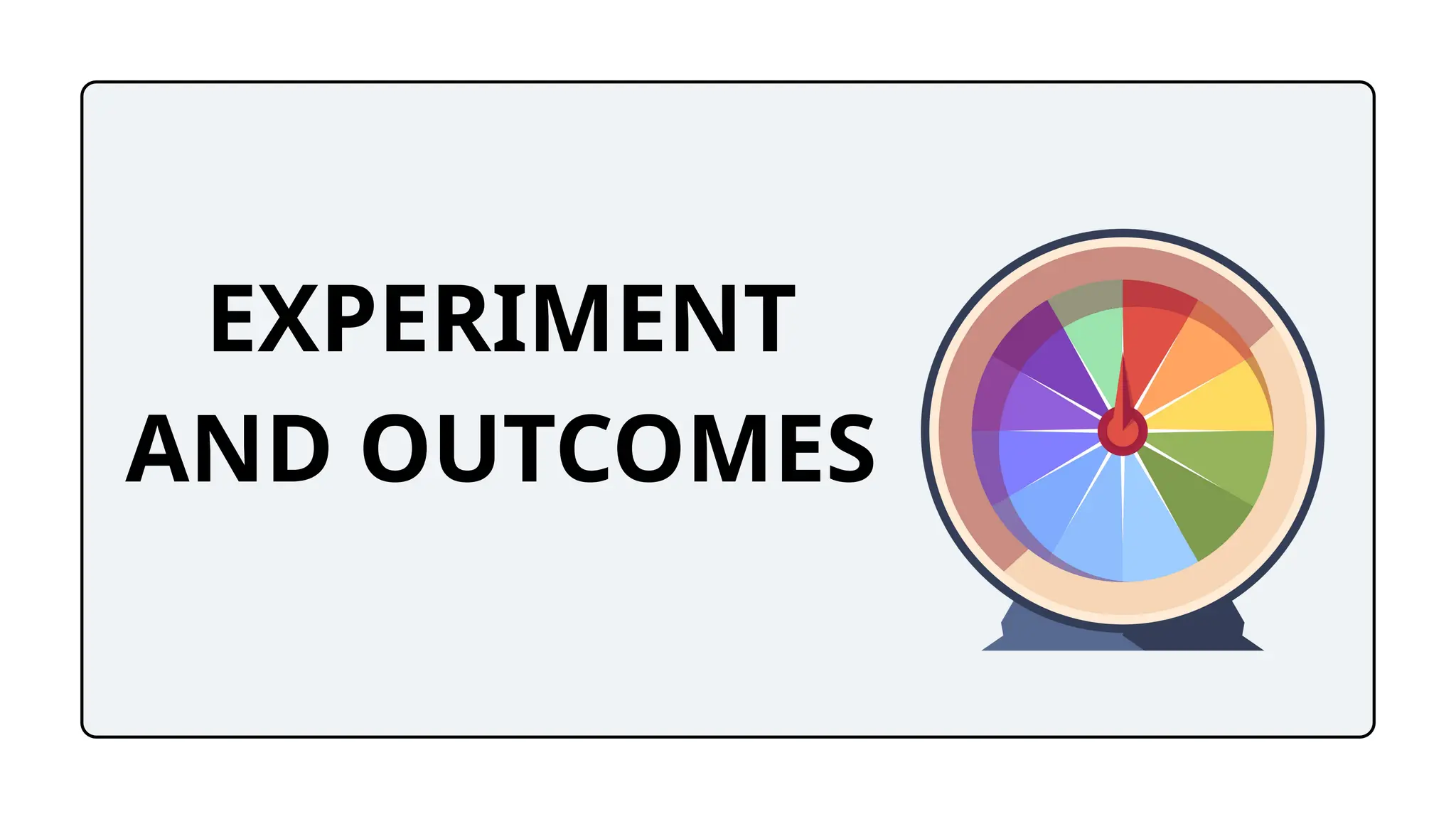 EXPERIMENT AND OUTCOMES